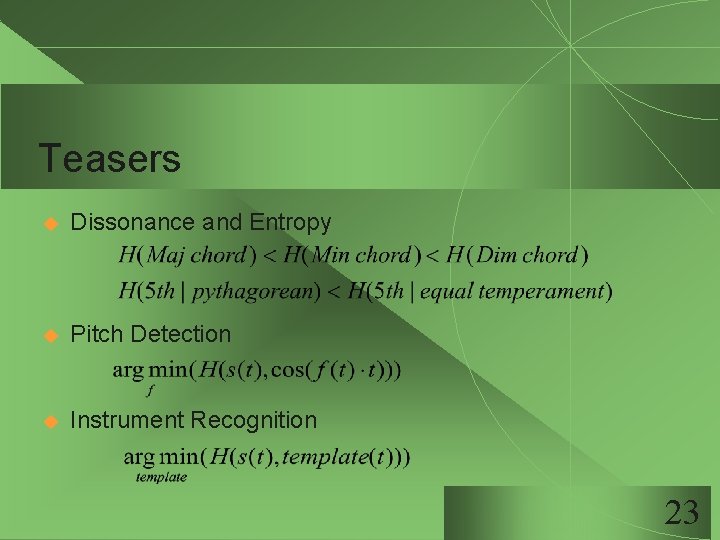 Teasers

Dissonance and Entropy

$H(Maj\ chord) < H(Min\ chord) < H(Dim\ chord)$

$H(5th \mid pythagorean) < H(5th \mid equal\ temperament)$

Pitch Detection

$\arg\min_{f}(H(s(t), \cos(f(t) \cdot t)))$

Instrument Recognition

$\arg\min_{template}(H(s(t), template(t)))$

23